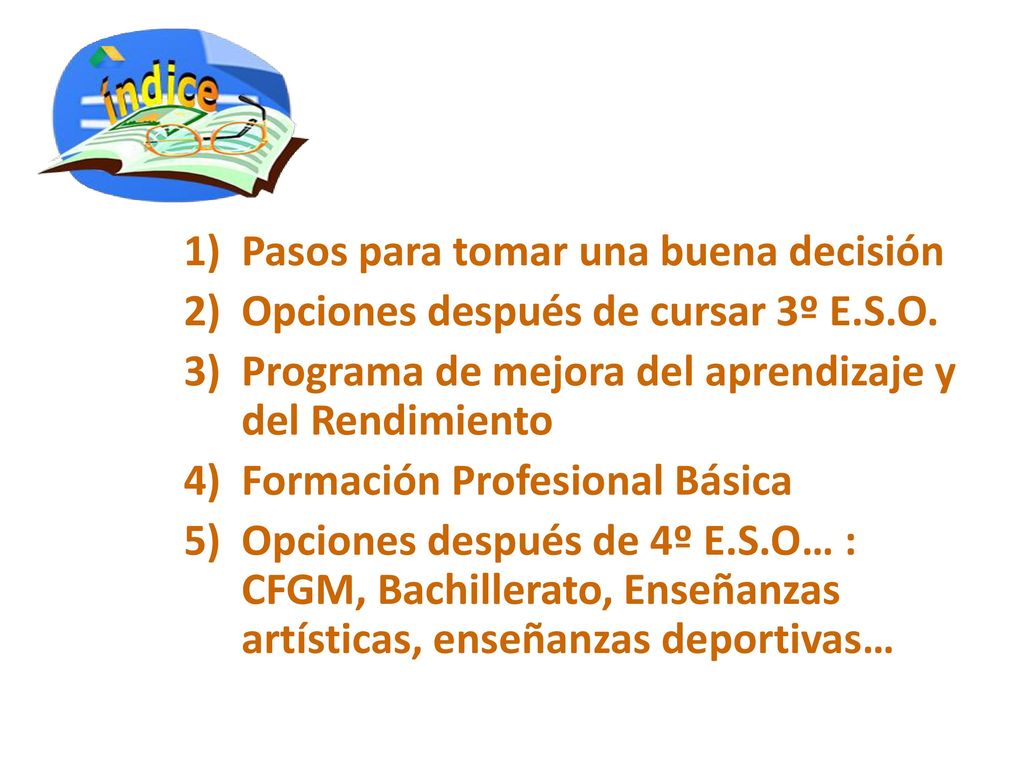 Índice

1) Pasos para tomar una buena decisión
2) Opciones después de cursar 3º E.S.O.
3) Programa de mejora del aprendizaje y del Rendimiento
4) Formación Profesional Básica
5) Opciones después de 4º E.S.O… : CFGM, Bachillerato, Enseñanzas artísticas, enseñanzas deportivas…